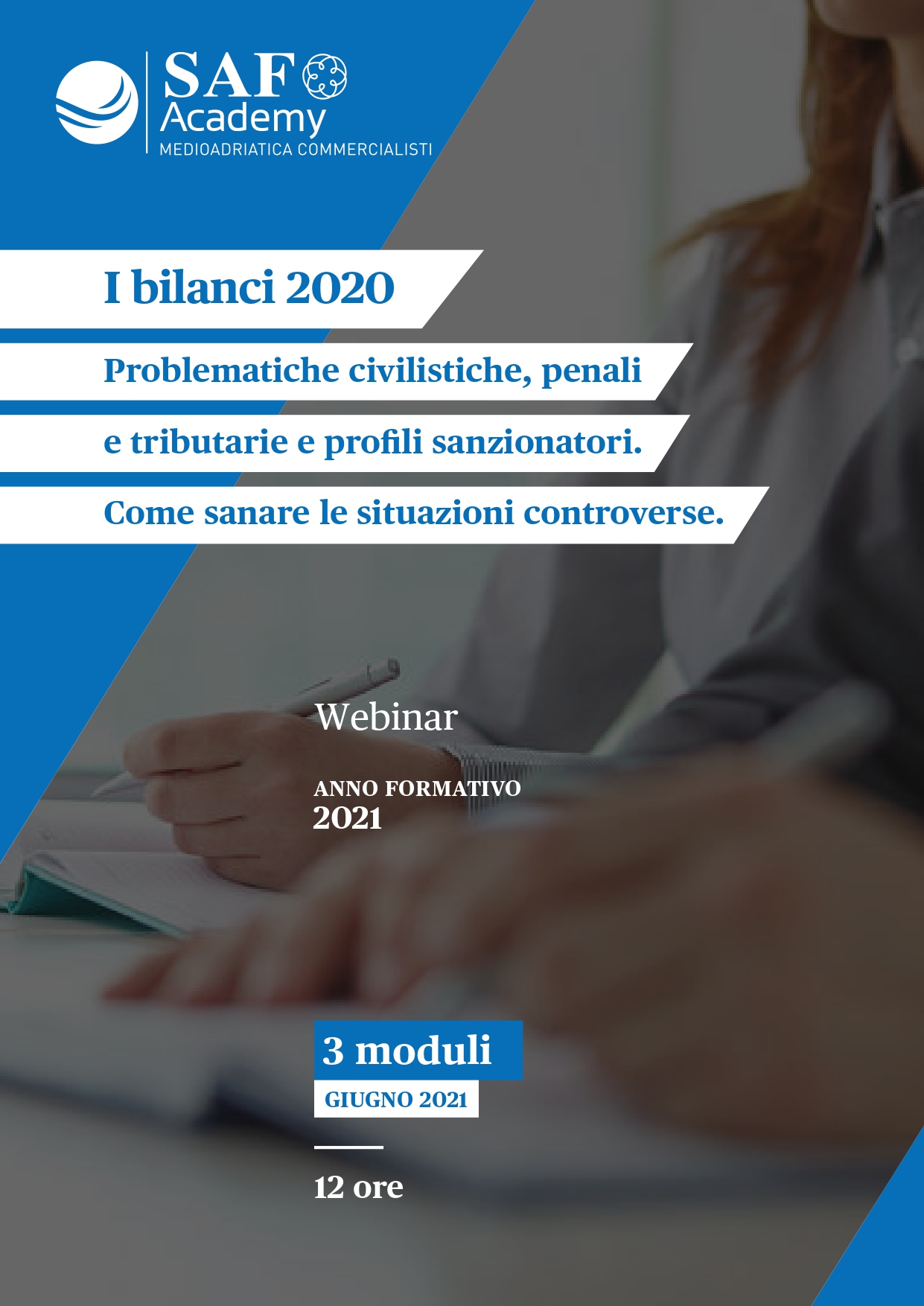 SAF
Academy
MEDIOADRIATICA COMMERCIALISTI

I bilanci 2020

Problematiche civilistiche, penali e tributarie e profili sanzionatori. Come sanare le situazioni controverse.

Webinar

ANNO FORMATIVO
2021

3 moduli
GIUGNO 2021

12 ore